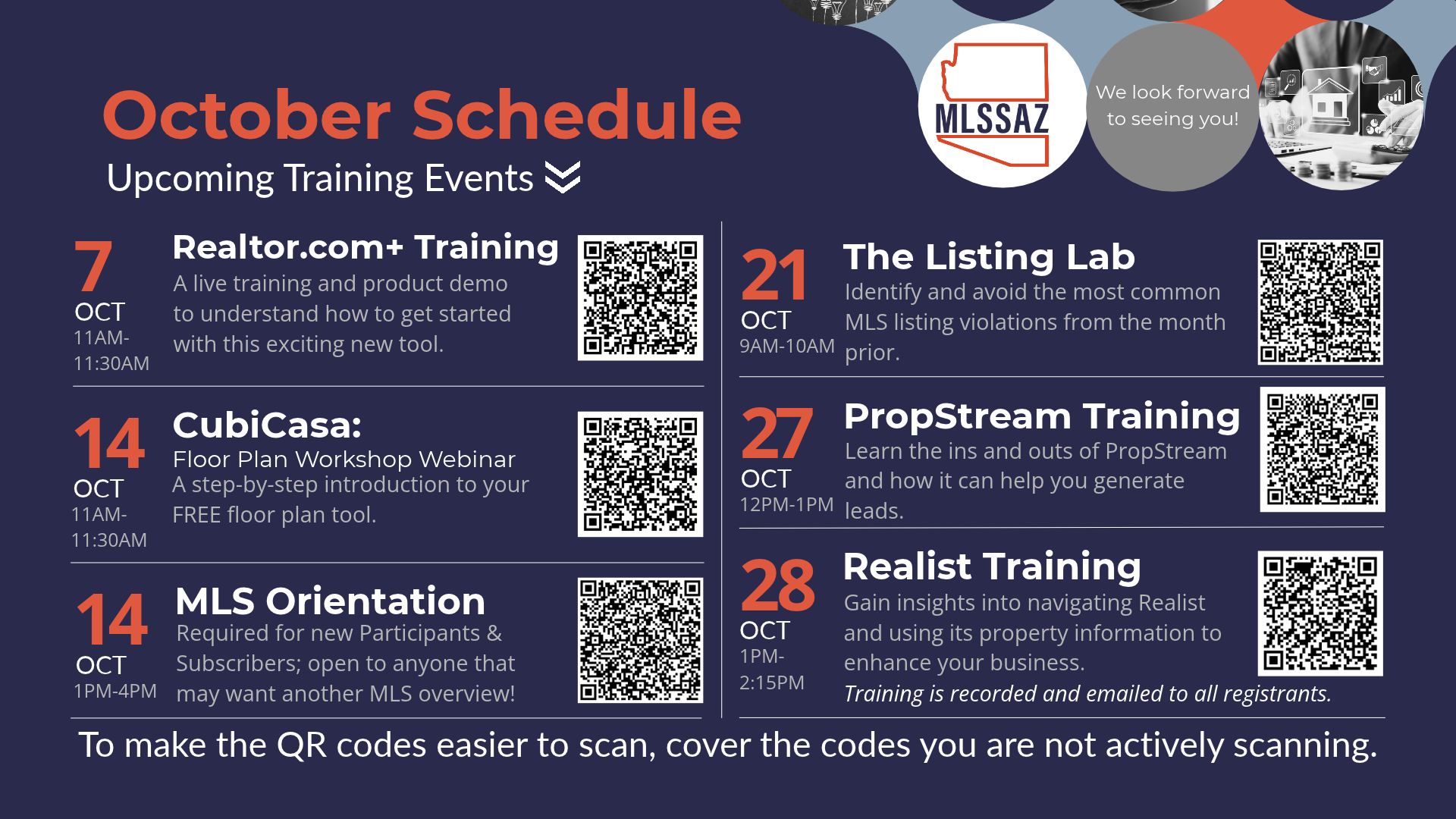 October Schedule

Upcoming Training Events

MLSSAZ

We look forward to seeing you!

7
OCT
11AM-
11:30AM

Realtor.com+ Training

A live training and product demo to understand how to get started with this exciting new tool.

14
OCT
11AM-
11:30AM

CubiCasa:

Floor Plan Workshop Webinar

A step-by-step introduction to your FREE floor plan tool.

14
OCT
1PM-4PM

MLS Orientation

Required for new Participants & Subscribers; open to anyone that may want another MLS overview!

21
OCT
9AM-10AM

The Listing Lab

Identify and avoid the most common MLS listing violations from the month prior.

27
OCT
12PM-1PM

PropStream Training

Learn the ins and outs of PropStream and how it can help you generate leads.

28
OCT
1PM-
2:15PM

Realist Training

Gain insights into navigating Realist and using its property information to enhance your business.

Training is recorded and emailed to all registrants.

To make the QR codes easier to scan, cover the codes you are not actively scanning.